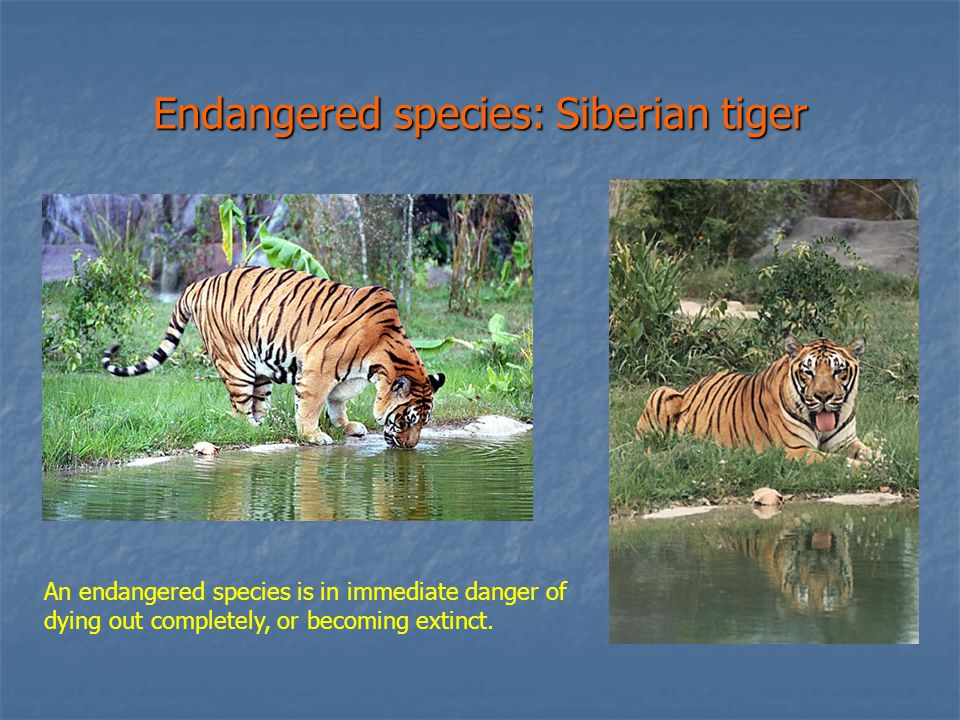 Endangered species: Siberian tiger

An endangered species is in immediate danger of dying out completely, or becoming extinct.